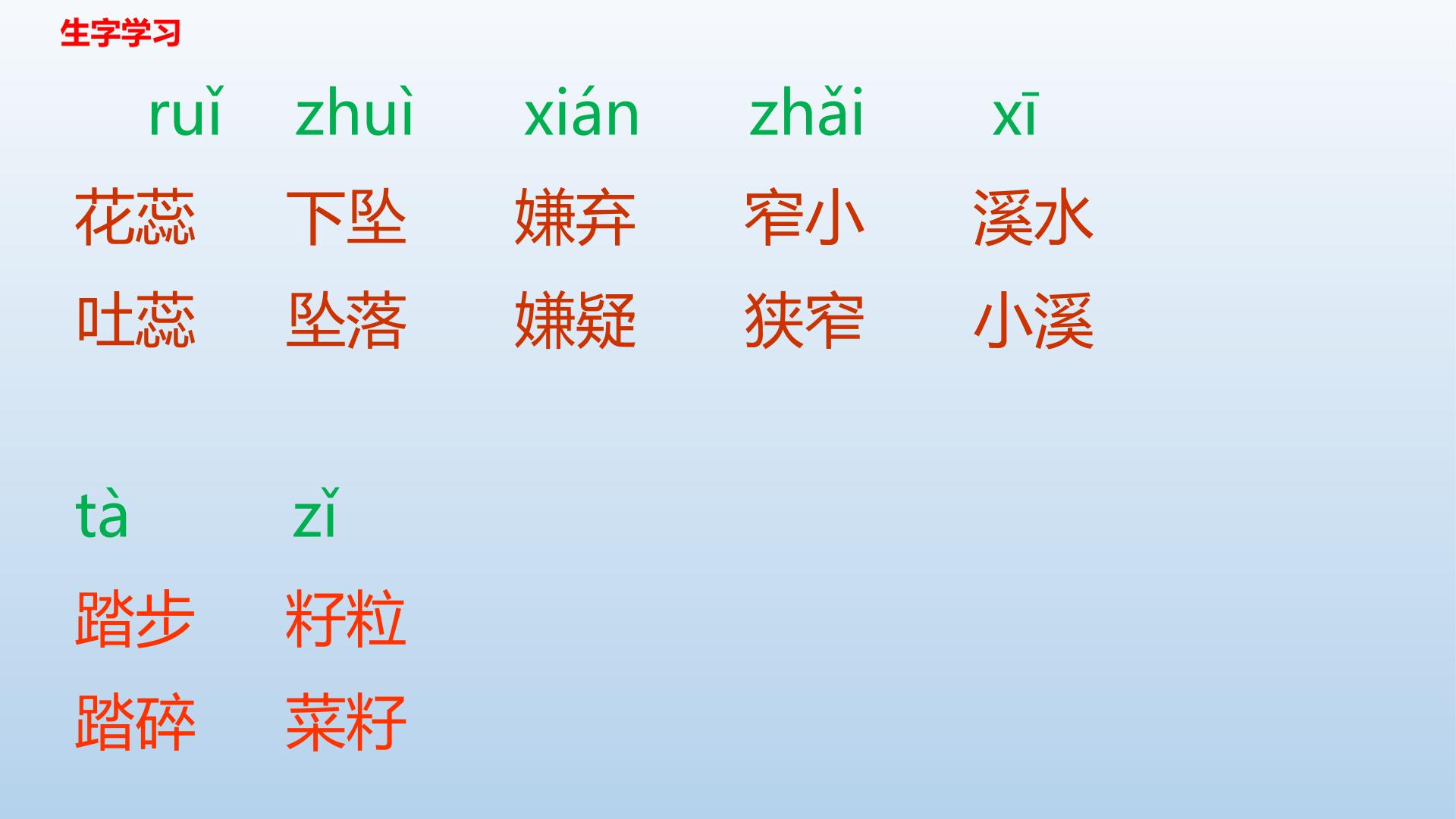 生字学习

ruǐ zhuì xián zhǎi xī

花蕊 下坠 嫌弃 窄小 溪水

吐蕊 坠落 嫌疑 狭窄 小溪

tà zǐ

踏步 籽粒

踏碎 菜籽